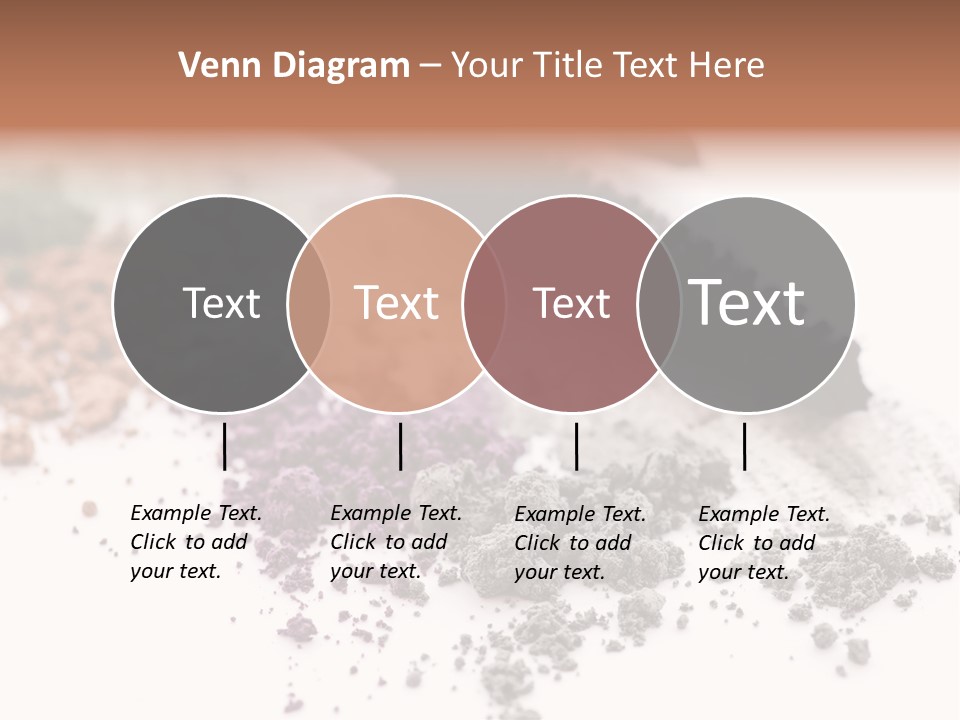 Venn Diagram – Your Title Text Here

Text

Text

Text

Text

Example Text. Click to add your text.

Example Text. Click to add your text.

Example Text. Click to add your text.

Example Text. Click to add your text.